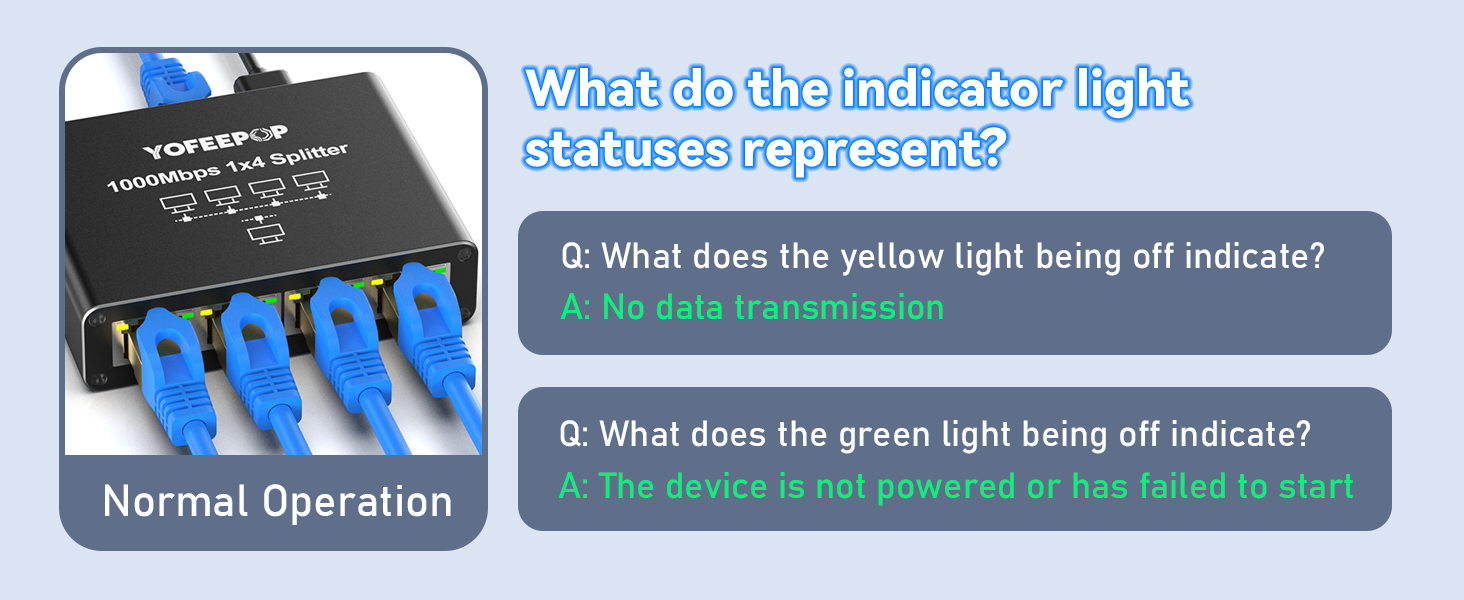 YOFEEPOP
1000Mbps 1x4 Splitter

Normal Operation

What do the indicator light statuses represent?

Q: What does the yellow light being off indicate?
A: No data transmission

Q: What does the green light being off indicate?
A: The device is not powered or has failed to start